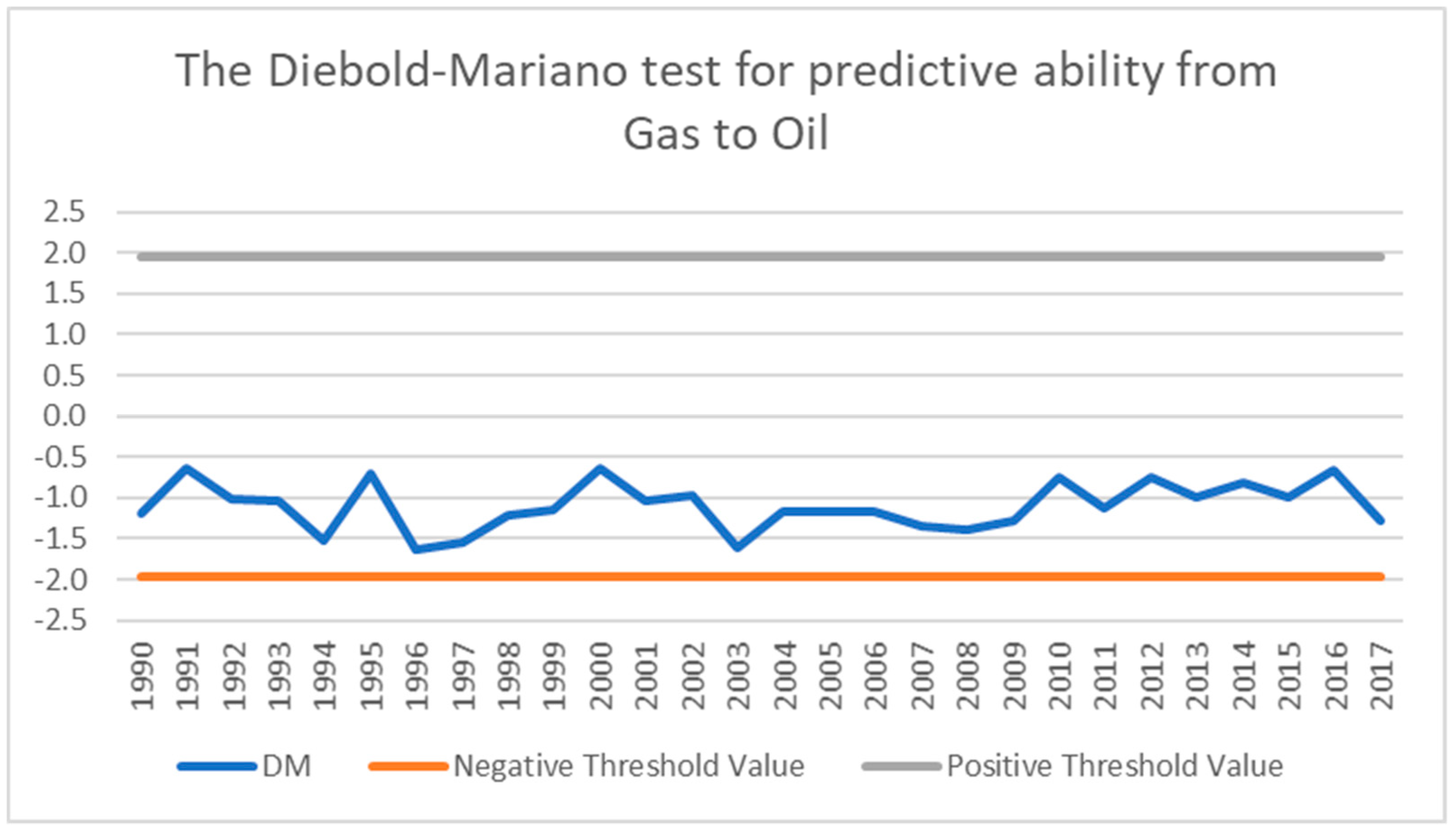 The Diebold-Mariano test for predictive ability from Gas to Oil

2.5
2.0
1.5
1.0
0.5
0.0
-0.5
-1.0
-1.5
-2.0
-2.5

1990 1991 1992 1993 1994 1995 1996 1997 1998 1999 2000 2001 2002 2003 2004 2005 2006 2007 2008 2009 2010 2011 2012 2013 2014 2015 2016 2017

DM Negative Threshold Value Positive Threshold Value